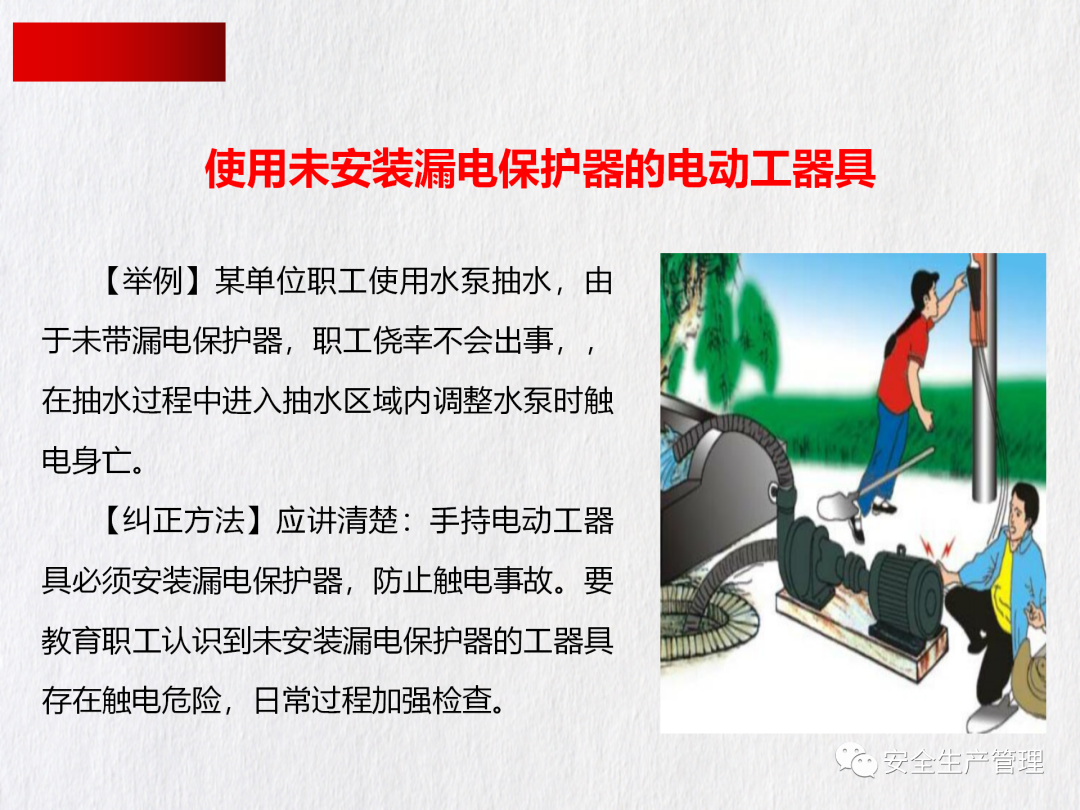 使用未安装漏电保护器的电动工器具

【举例】某单位职工使用水泵抽水，由于未带漏电保护器，职工侥幸不会出事，，在抽水过程中进入抽水区域内调整水泵时触电身亡。

【纠正方法】应讲清楚：手持电动工器具必须安装漏电保护器，防止触电事故。要教育职工认识到未安装漏电保护器的工器具存在触电危险，日常过程加强检查。

安全生产管理